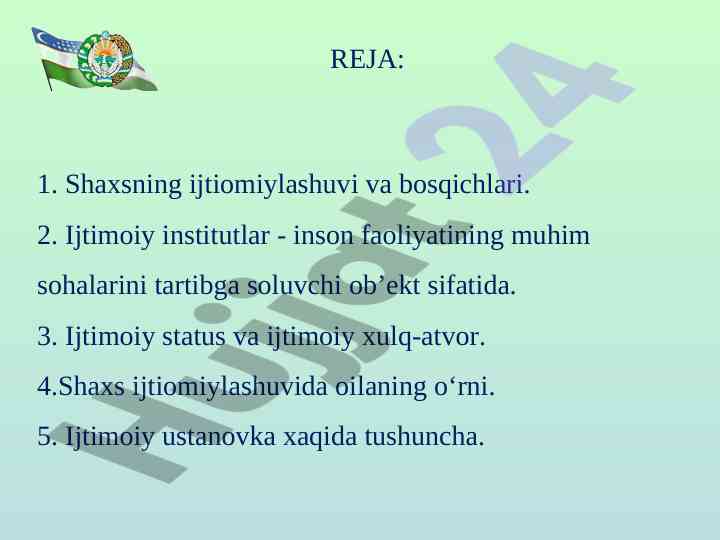 REJA:

1. Shaxsning ijtiomiylashuvi va bosqichlari.

2. Ijtimoiy institutlar - inson faoliyatining muhim sohalarini tartibga soluvchi ob’ekt sifatida.

3. Ijtimoiy status va ijtimoiy xulq-atvor.

4.Shaxs ijtiomiylashuvida oilaning o‘rni.

5. Ijtimoiy ustanovka xaqida tushuncha.

Hujjat24